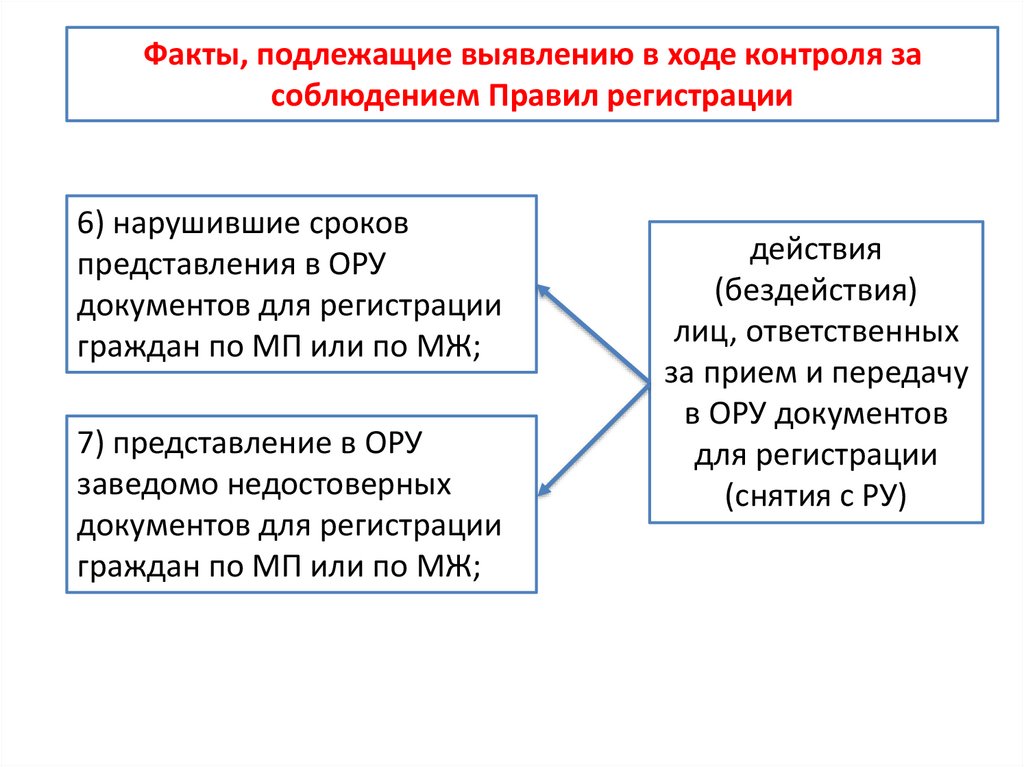 Факты, подлежащие выявлению в ходе контроля за соблюдением Правил регистрации

6) нарушившие сроков представления в ОРУ документов для регистрации граждан по МП или по МЖ;

7) представление в ОРУ заведомо недостоверных документов для регистрации граждан по МП или по МЖ;

действия (бездействия) лиц, ответственных за прием и передачу в ОРУ документов для регистрации (снятия с РУ)